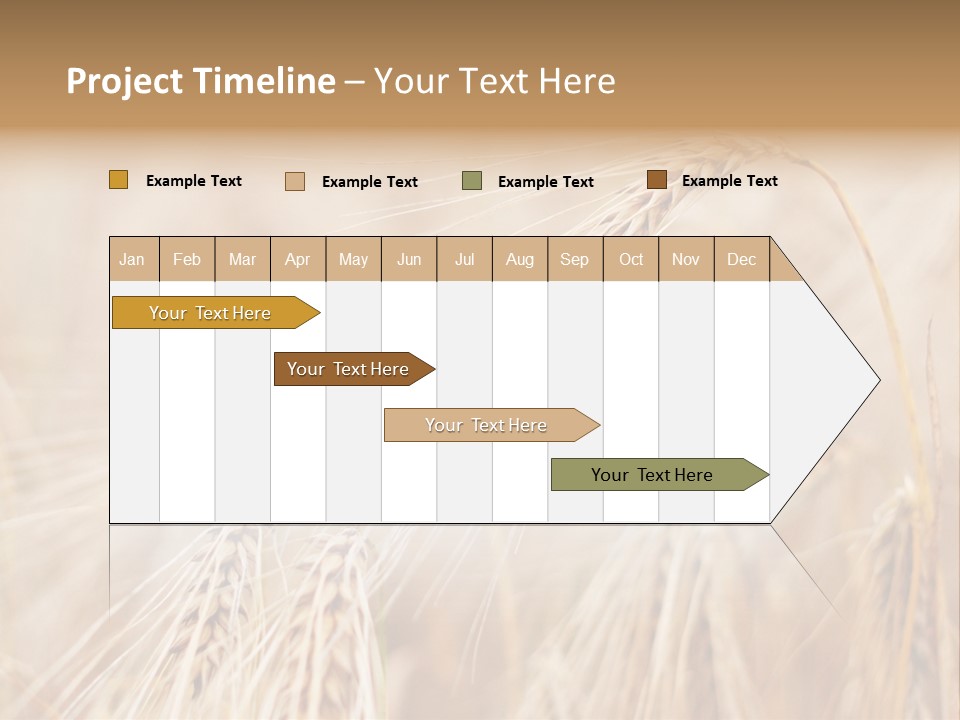 Project Timeline – Your Text Here

Example Text
Example Text
Example Text
Example Text

| Jan | Feb | Mar | Apr | May | Jun | Jul | Aug | Sep | Oct | Nov | Dec |
|---|---|---|---|---|---|---|---|---|---|---|---|

Your Text Here
Your Text Here
Your Text Here
Your Text Here